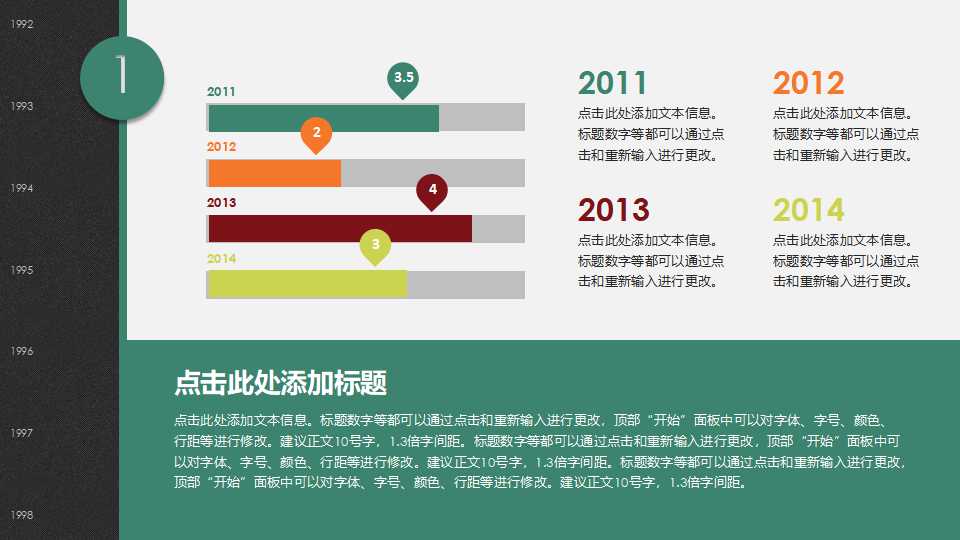 1992

1993

1994

1995

1996

1997

1998

1

2011
3.5

2012
2

2013
4

2014
3

2011
点击此处添加文本信息。标题数字等都可以通过点击和重新输入进行更改。

2012
点击此处添加文本信息。标题数字等都可以通过点击和重新输入进行更改。

2013
点击此处添加文本信息。标题数字等都可以通过点击和重新输入进行更改。

2014
点击此处添加文本信息。标题数字等都可以通过点击和重新输入进行更改。

点击此处添加标题

点击此处添加文本信息。标题数字等都可以通过点击和重新输入进行更改，顶部“开始”面板中可以对字体、字号、颜色、行距等进行修改。建议正文10号字，1.3倍字间距。标题数字等都可以通过点击和重新输入进行更改，顶部“开始”面板中可以对字体、字号、颜色、行距等进行修改。建议正文10号字，1.3倍字间距。标题数字等都可以通过点击和重新输入进行更改，顶部“开始”面板中可以对字体、字号、颜色、行距等进行修改。建议正文10号字，1.3倍字间距。